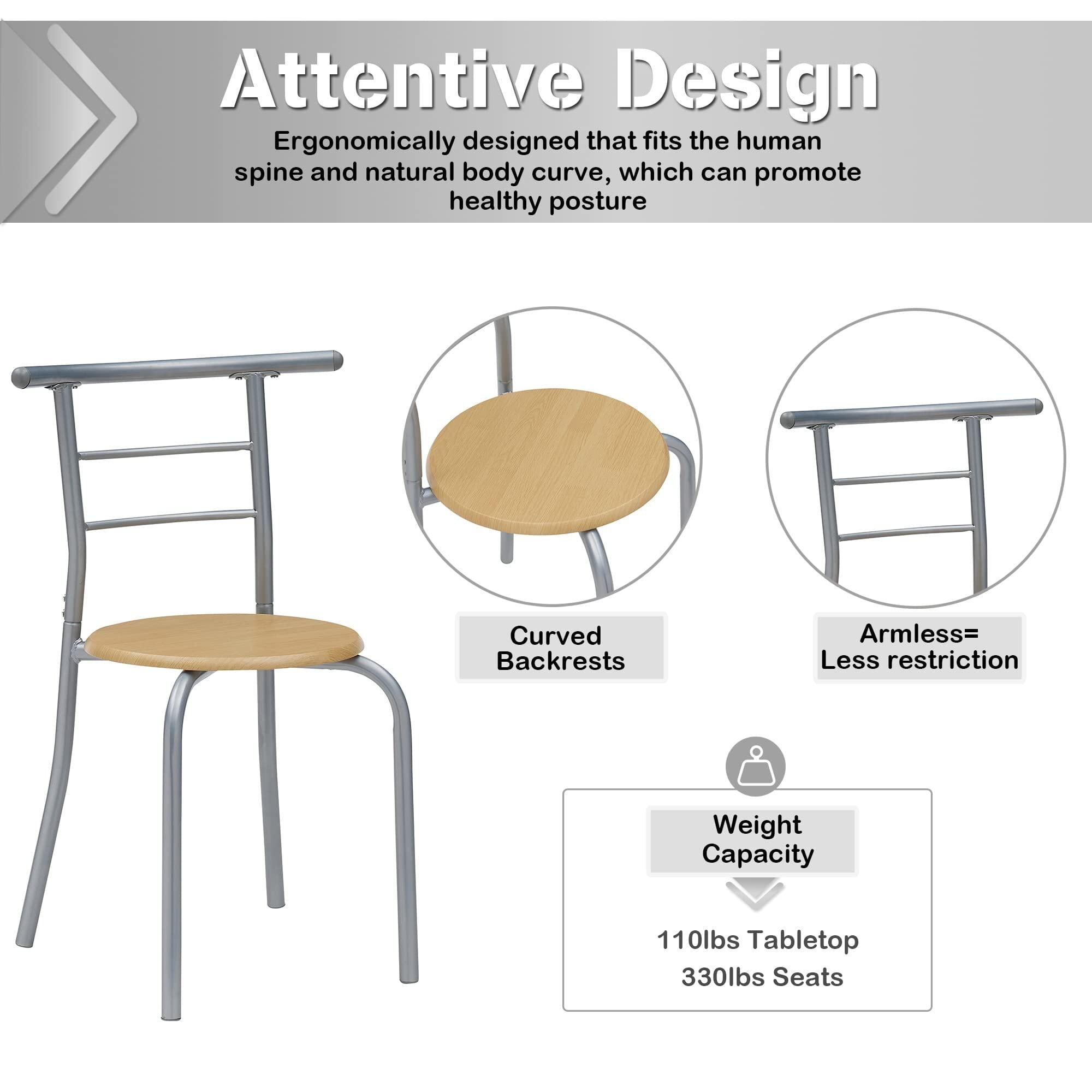 Attentive Design

Ergonomically designed that fits the human spine and natural body curve, which can promote healthy posture

Curved Backrests

Armless= Less restriction

Weight Capacity

110lbs Tabletop
330lbs Seats